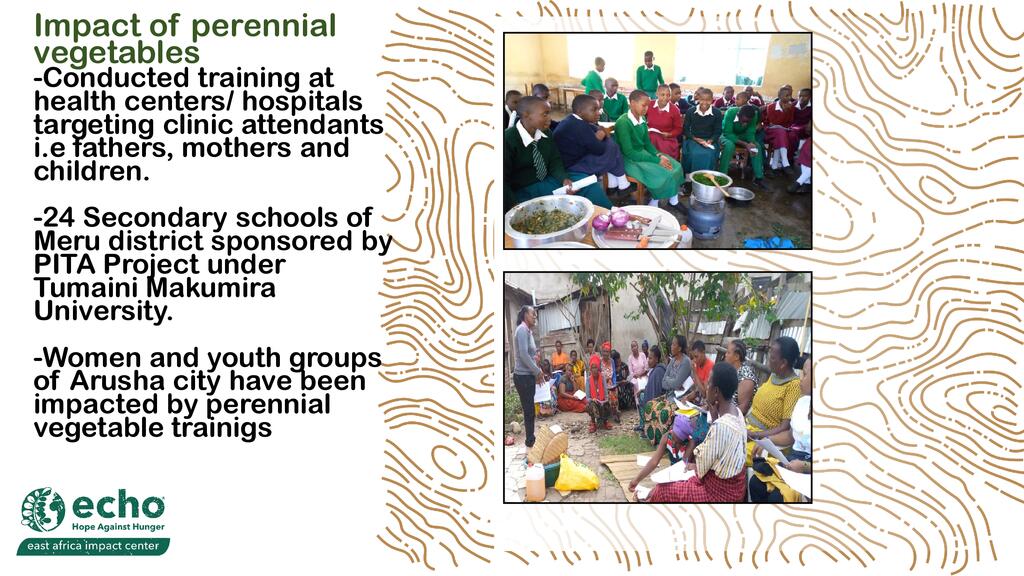 Impact of perennial vegetables
-Conducted training at health centers/ hospitals targeting clinic attendants i.e fathers, mothers and children.

-24 Secondary schools of Meru district sponsored by PITA Project under Tumaini Makumira University.

-Women and youth groups of Arusha city have been impacted by perennial vegetable trainigs

echo
Hope Against Hunger
east africa impact center